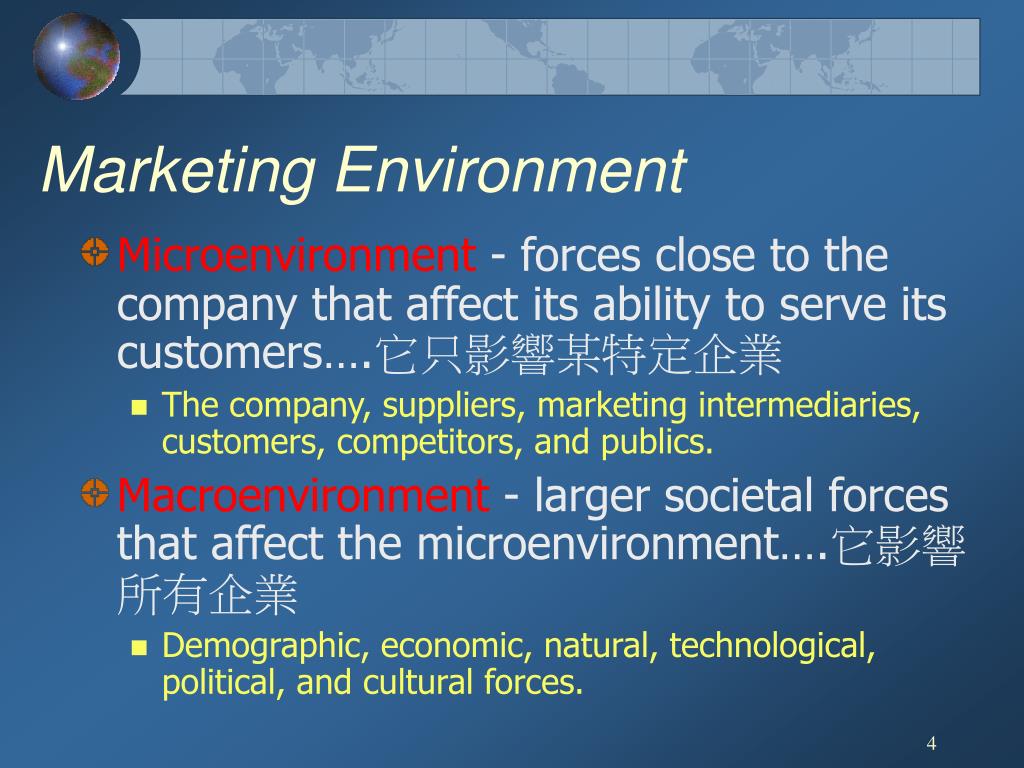 Marketing Environment

Microenvironment - forces close to the company that affect its ability to serve its customers….它只影響某特定企業

The company, suppliers, marketing intermediaries, customers, competitors, and publics.

Macroenvironment - larger societal forces that affect the microenvironment….它影響所有企業

Demographic, economic, natural, technological, political, and cultural forces.

4